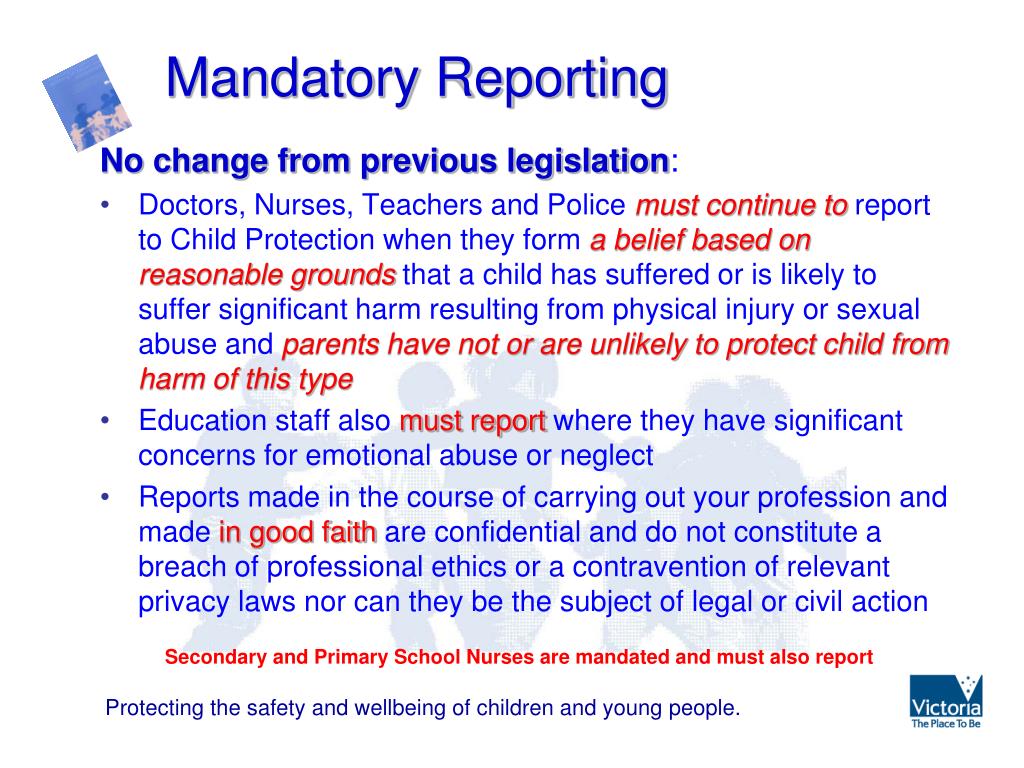 Mandatory Reporting

No change from previous legislation:

• Doctors, Nurses, Teachers and Police must continue to report to Child Protection when they form a belief based on reasonable grounds that a child has suffered or is likely to suffer significant harm resulting from physical injury or sexual abuse and parents have not or are unlikely to protect child from harm of this type

• Education staff also must report where they have significant concerns for emotional abuse or neglect

• Reports made in the course of carrying out your profession and made in good faith are confidential and do not constitute a breach of professional ethics or a contravention of relevant privacy laws nor can they be the subject of legal or civil action

Secondary and Primary School Nurses are mandated and must also report

Protecting the safety and wellbeing of children and young people.

Victoria
The Place To Be